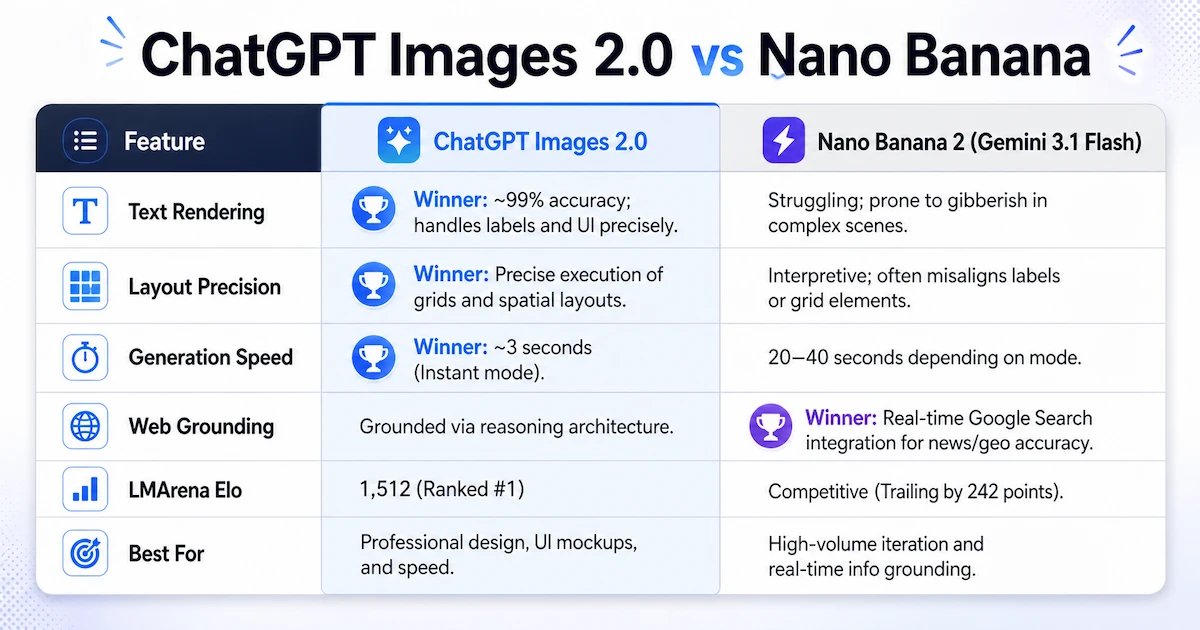 ChatGPT Images 2.0 vs Nano Banana

| Feature | ChatGPT Images 2.0 | Nano Banana 2 (Gemini 3.1 Flash) |
|---|---|---|
| Text Rendering | Winner: ~99% accuracy; handles labels and UI precisely. | Struggling; prone to gibberish in complex scenes. |
| Layout Precision | Winner: Precise execution of grids and spatial layouts. | Interpretive; often misaligns labels or grid elements. |
| Generation Speed | Winner: ~3 seconds (Instant mode). | 20–40 seconds depending on mode. |
| Web Grounding | Grounded via reasoning architecture. | Winner: Real-time Google Search integration for news/geo accuracy. |
| LMArena Elo | 1,512 (Ranked #1) | Competitive (Trailing by 242 points). |
| Best For | Professional design, UI mockups, and speed. | High-volume iteration and real-time info grounding. |